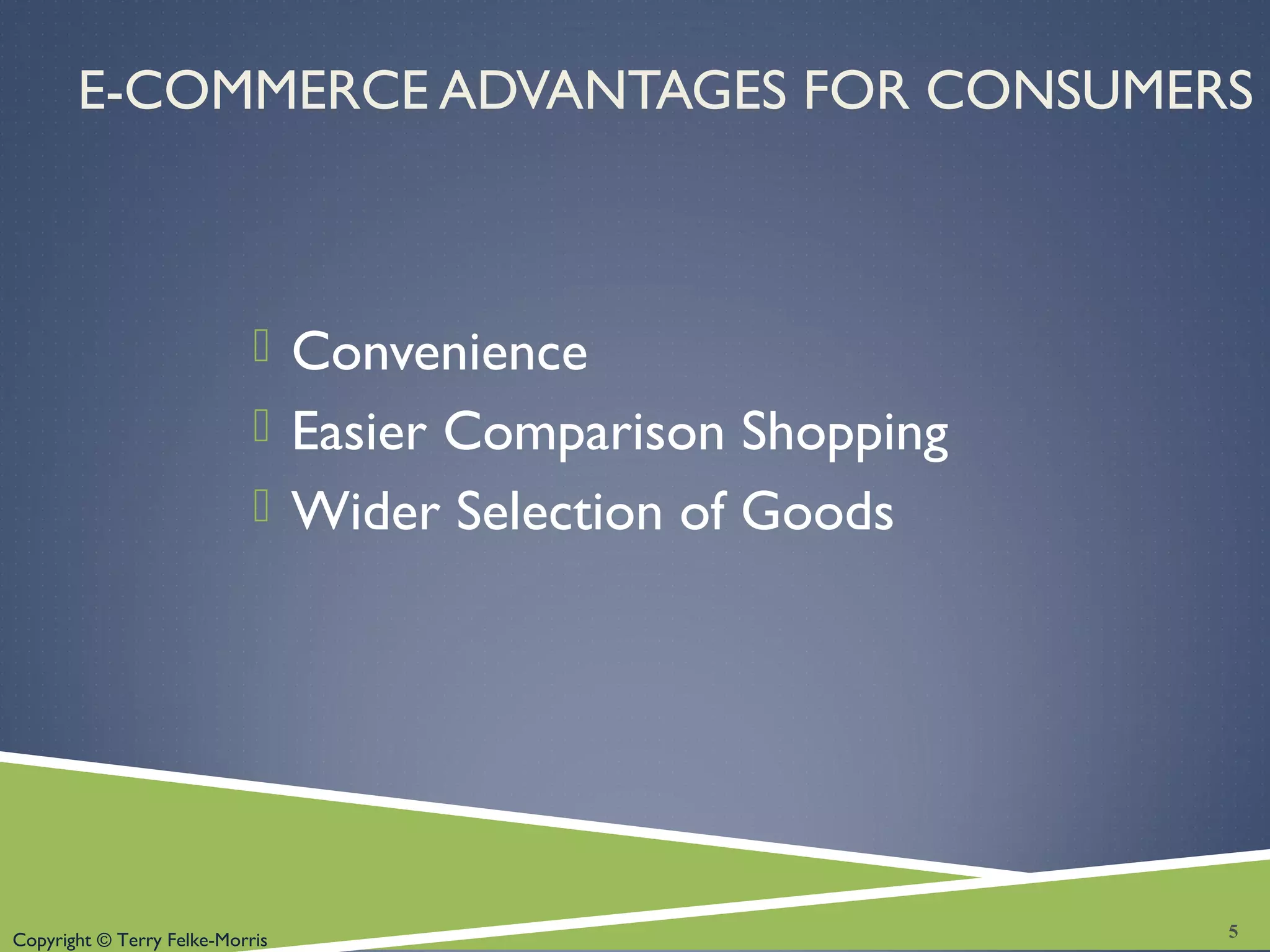 E-COMMERCE ADVANTAGES FOR CONSUMERS

Convenience
Easier Comparison Shopping
Wider Selection of Goods

Copyright © Terry Felke-Morris

5